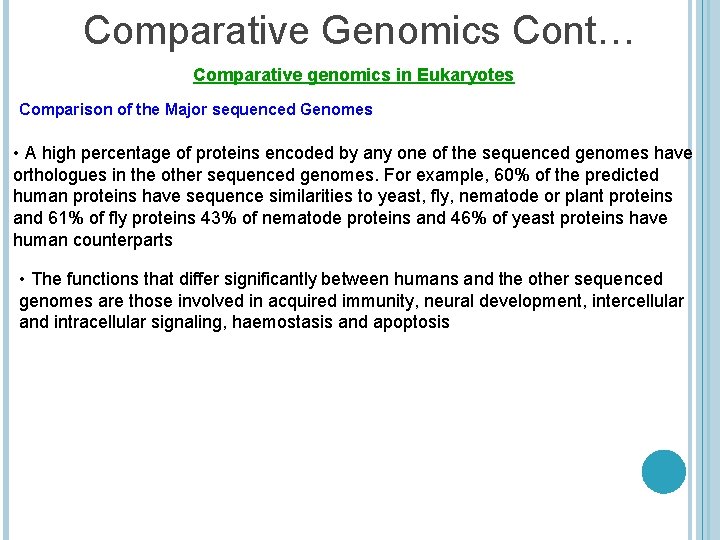 Comparative Genomics Cont…

Comparative genomics in Eukaryotes

Comparison of the Major sequenced Genomes

• A high percentage of proteins encoded by any one of the sequenced genomes have orthologues in the other sequenced genomes. For example, 60% of the predicted human proteins have sequence similarities to yeast, fly, nematode or plant proteins and 61% of fly proteins 43% of nematode proteins and 46% of yeast proteins have human counterparts

• The functions that differ significantly between humans and the other sequenced genomes are those involved in acquired immunity, neural development, intercellular and intracellular signaling, haemostasis and apoptosis